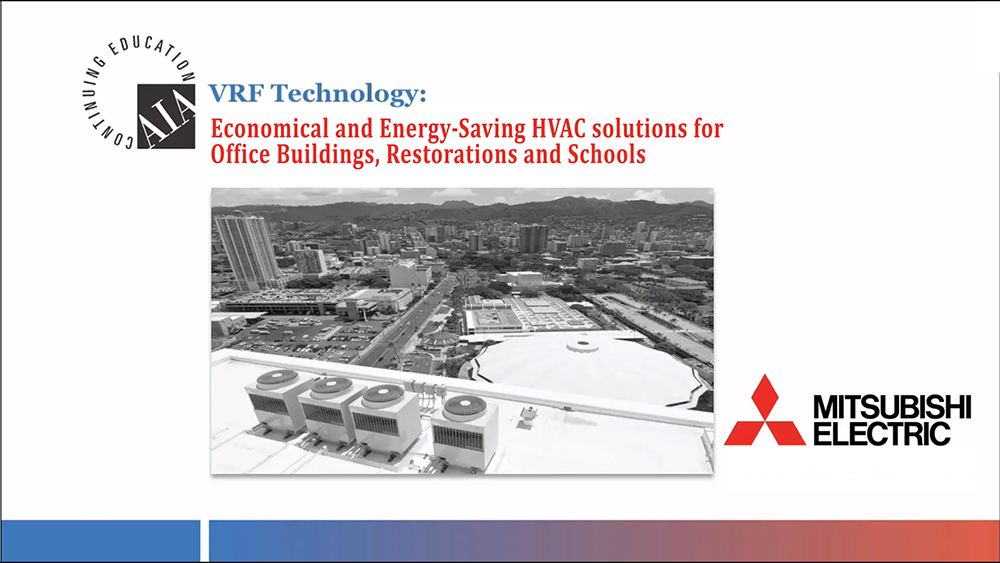 CONTINUING EDUCATION
AIA

VRF Technology:
Economical and Energy-Saving HVAC solutions for Office Buildings, Restorations and Schools

MITSUBISHI
ELECTRIC